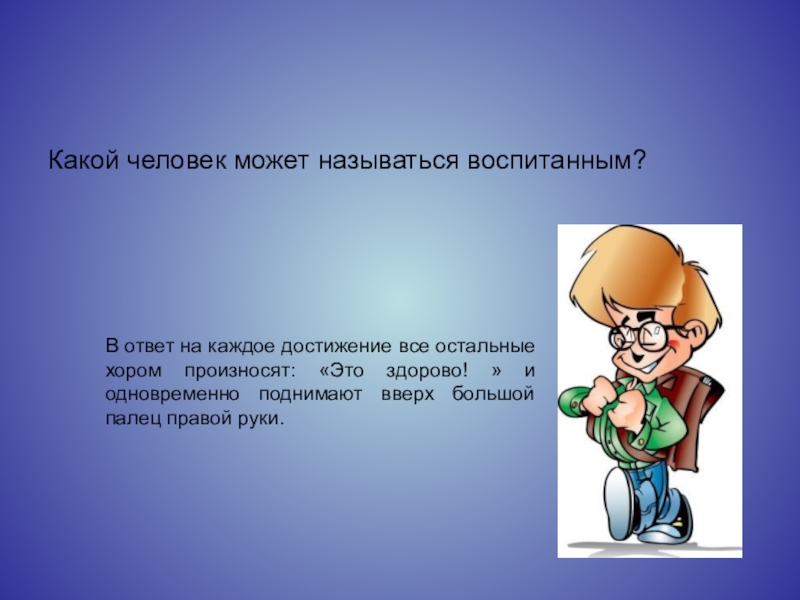 Какой человек может называться воспитанным?

В ответ на каждое достижение все остальные хором произносят: «Это здорово! » и одновременно поднимают вверх большой палец правой руки.